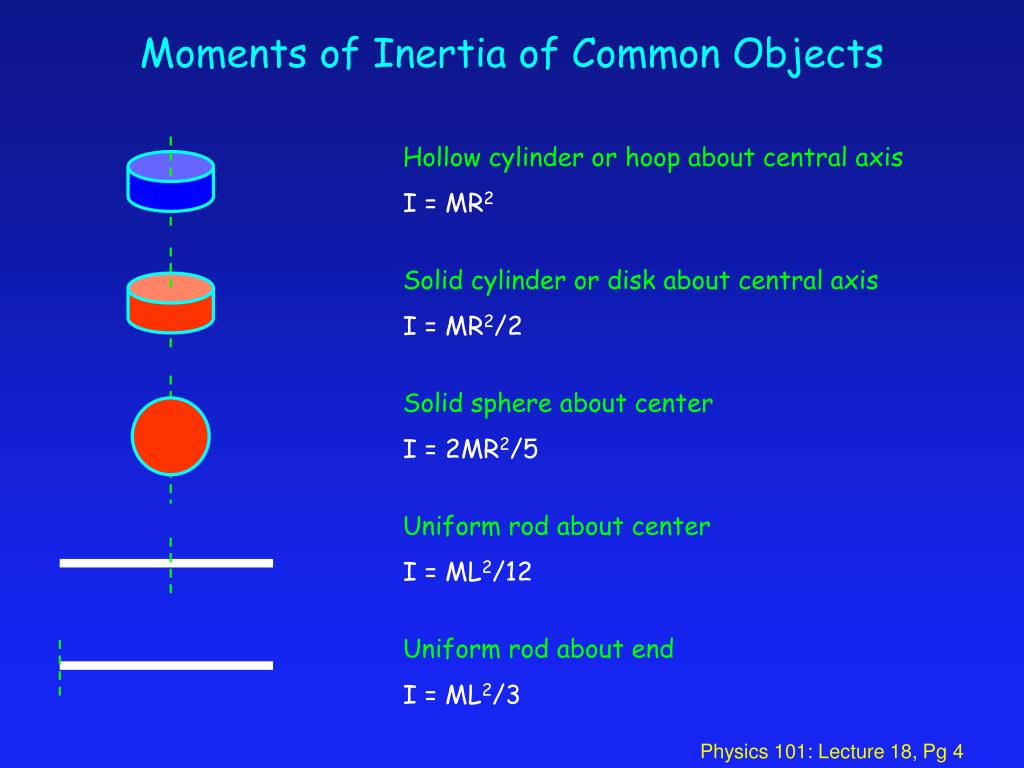 Moments of Inertia of Common Objects

Hollow cylinder or hoop about central axis

$I = MR^2$

Solid cylinder or disk about central axis

$I = MR^2/2$

Solid sphere about center

$I = 2MR^2/5$

Uniform rod about center

$I = ML^2/12$

Uniform rod about end

$I = ML^2/3$

Physics 101: Lecture 18, Pg 4